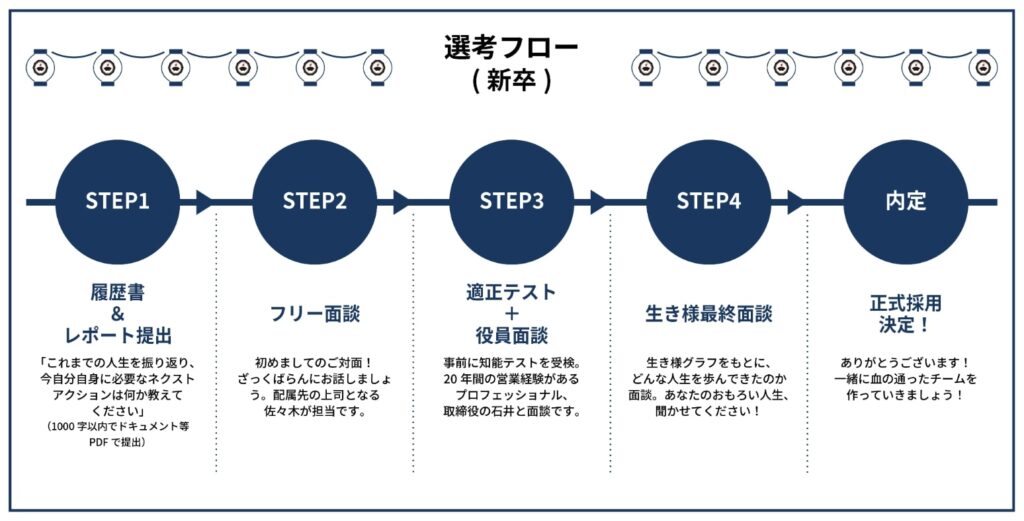 選考フロー
( 新卒 )

STEP1

履歴書
&
レポート提出

「これまでの人生を振り返り、今自分自身に必要なネクストアクションは何か教えてください」
(1000 字以内でドキュメント等 PDF で提出)

STEP2

フリー面談

初めましてのご対面！ざっくばらんにお話しましょう。配属先の上司となる佐々木が担当です。

STEP3

適正テスト
＋
役員面談

事前に知能テストを受検。20 年間の営業経験があるプロフェッショナル、取締役の石井と面談です。

STEP4

生き様最終面談

生き様グラフをもとに、どんな人生を歩んできたのか面談。あなたのおもろい人生、聞かせてください！

内定

正式採用
決定！

ありがとうございます！一緒に血の通ったチームを作っていきましょう！